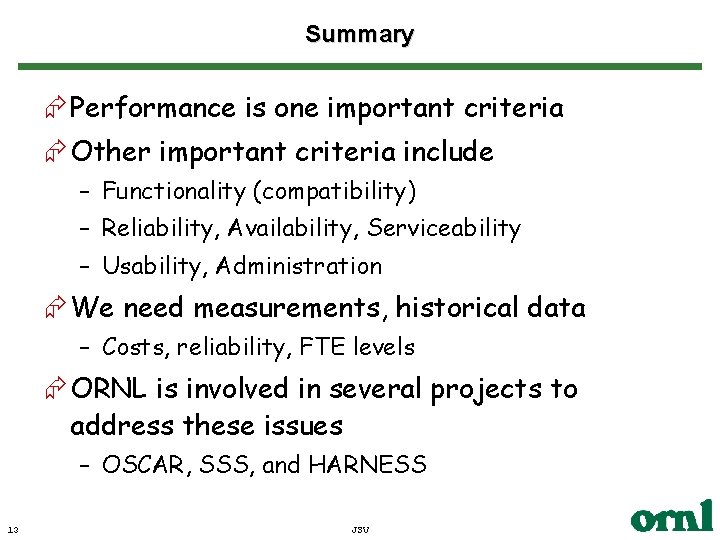 Summary

Performance is one important criteria

Other important criteria include

– Functionality (compatibility)

– Reliability, Availability, Serviceability

– Usability, Administration

We need measurements, historical data

– Costs, reliability, FTE levels

ORNL is involved in several projects to address these issues

– OSCAR, SSS, and HARNESS

13

JSV

ornl